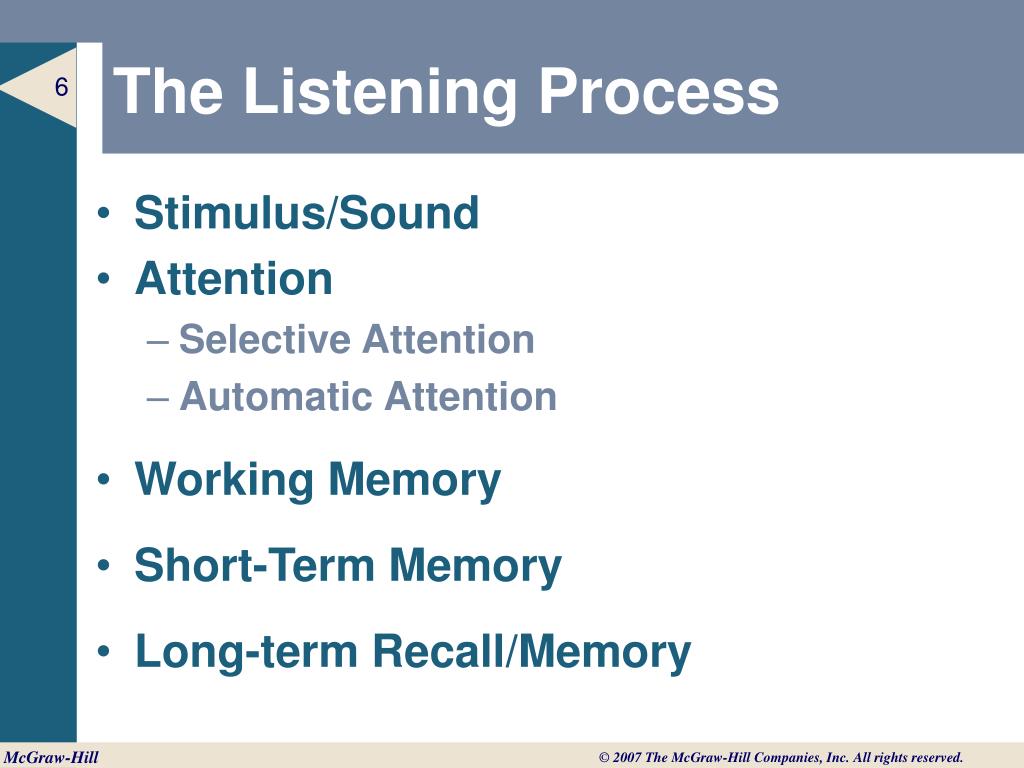 6

The Listening Process

• Stimulus/Sound
• Attention
– Selective Attention
– Automatic Attention
• Working Memory
• Short-Term Memory
• Long-term Recall/Memory

McGraw-Hill

© 2007 The McGraw-Hill Companies, Inc. All rights reserved.